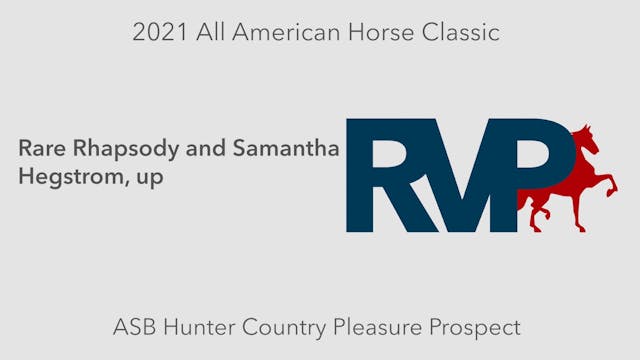 2021 All American Horse Classic

Rare Rhapsody and Samantha Hegstrom, up

RVP

ASB Hunter Country Pleasure Prospect